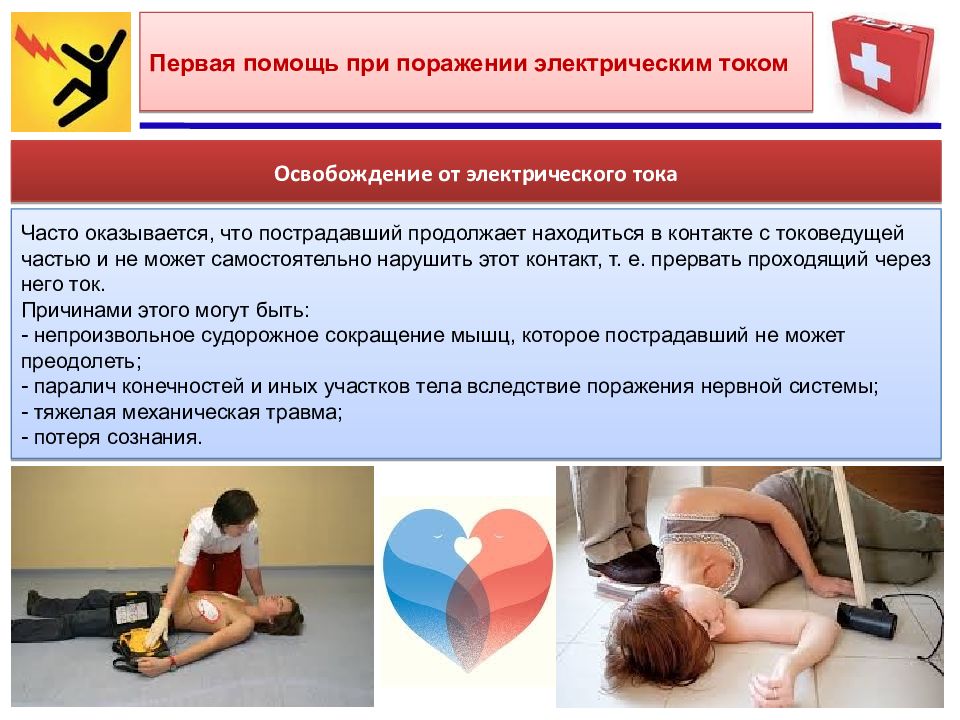 Первая помощь при поражении электрическим током

Освобождение от электрического тока

Часто оказывается, что пострадавший продолжает находиться в контакте с токоведущей частью и не может самостоятельно нарушить этот контакт, т. е. прервать проходящий через него ток.
Причинами этого могут быть:
- непроизвольное судорожное сокращение мышц, которое пострадавший не может преодолеть;
- паралич конечностей и иных участков тела вследствие поражения нервной системы;
- тяжелая механическая травма;
- потеря сознания.